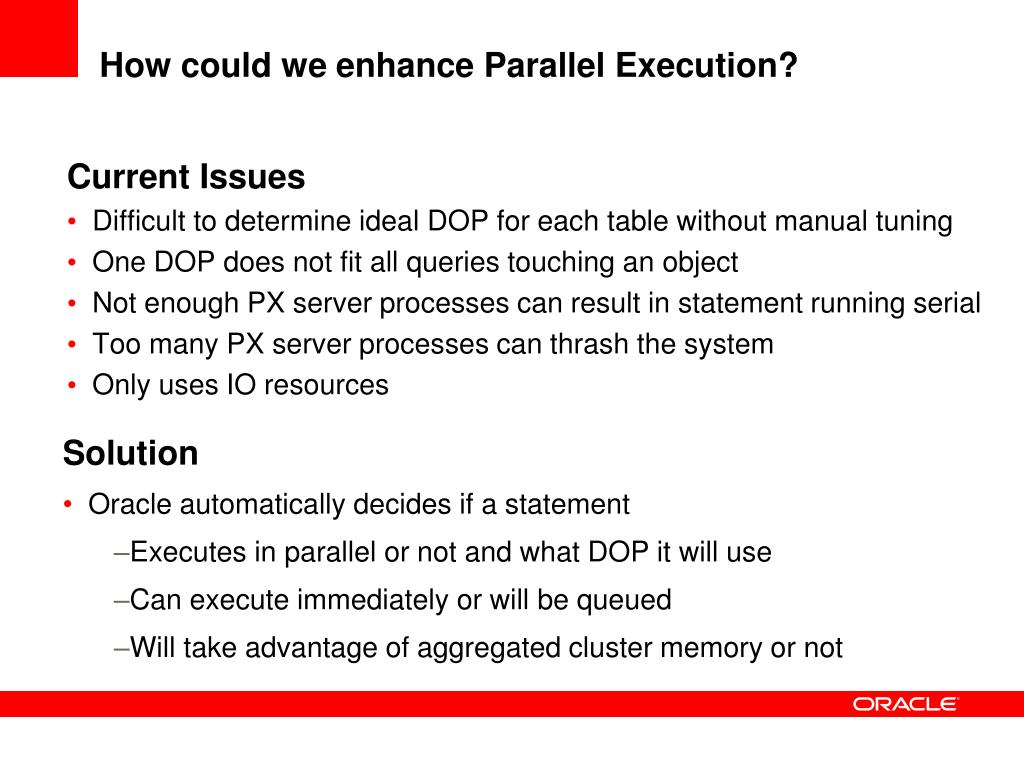 How could we enhance Parallel Execution?

Current Issues
• Difficult to determine ideal DOP for each table without manual tuning
• One DOP does not fit all queries touching an object
• Not enough PX server processes can result in statement running serial
• Too many PX server processes can thrash the system
• Only uses IO resources

Solution
• Oracle automatically decides if a statement
–Executes in parallel or not and what DOP it will use
–Can execute immediately or will be queued
–Will take advantage of aggregated cluster memory or not

ORACLE